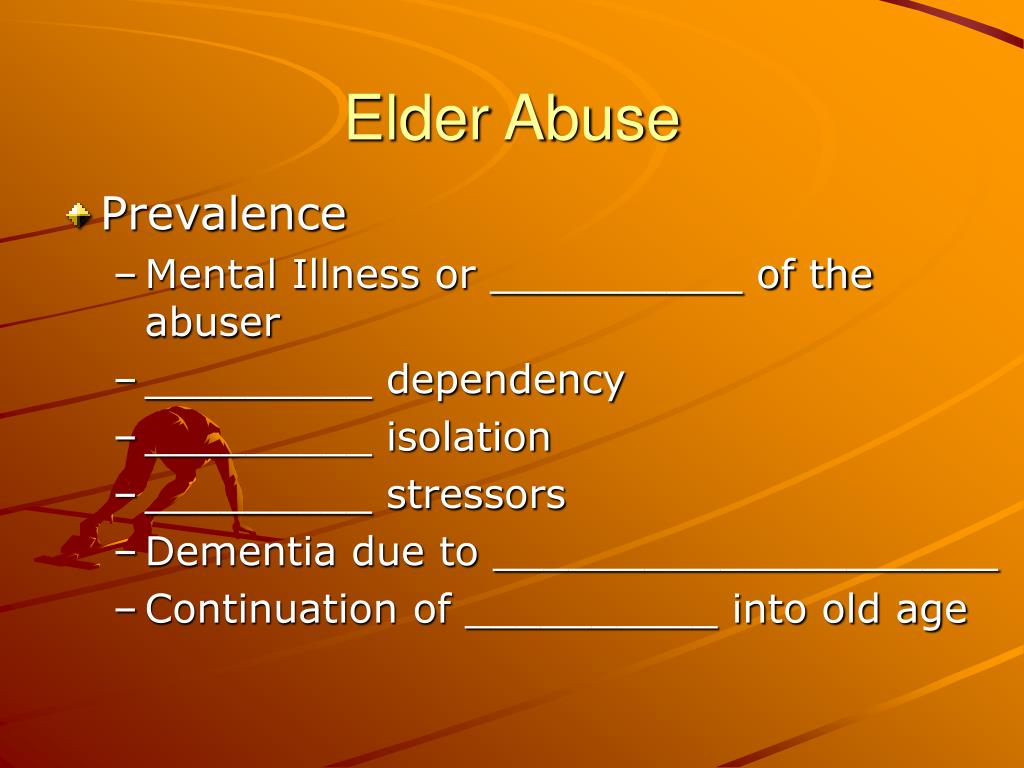 Elder Abuse

Prevalence
– Mental Illness or __________ of the abuser
– _________ dependency
– _________ isolation
– _________ stressors
– Dementia due to ____________________
– Continuation of __________ into old age